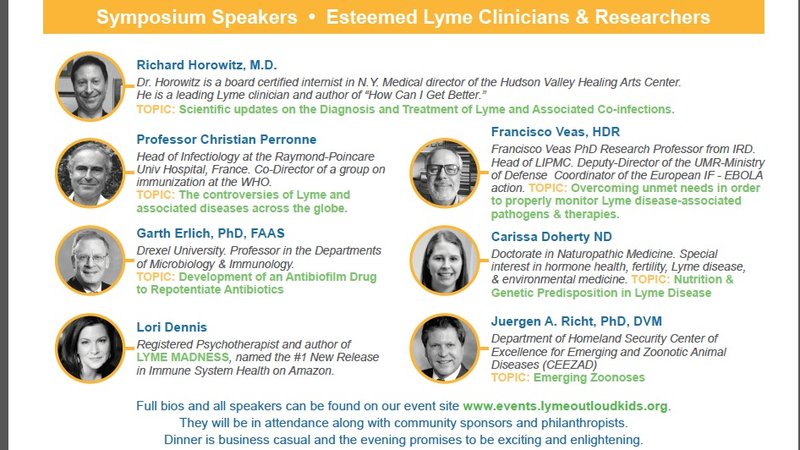 Symposium Speakers • Esteemed Lyme Clinicians & Researchers

Richard Horowitz, M.D.
Dr. Horowitz is a board certified internist in N.Y. Medical director of the Hudson Valley Healing Arts Center. He is a leading Lyme clinician and author of "How Can I Get Better."
TOPIC: Scientific updates on the Diagnosis and Treatment of Lyme and Associated Co-infections.

Professor Christian Perronne
Head of Infectiology at the Raymond-Poincare Univ Hospital, France. Co-Director of a group on immunization at the WHO.
TOPIC: The controversies of Lyme and associated diseases across the globe.

Garth Erlich, PhD, FAAS
Drexel University. Professor in the Departments of Microbiology & Immunology.
TOPIC: Development of an Antibiofilm Drug to Repotentiate Antibiotics

Lori Dennis
Registered Psychotherapist and author of LYME MADNESS, named the #1 New Release in Immune System Health on Amazon.

Francisco Veas, HDR
Francisco Veas PhD Research Professor from IRD. Head of LIPMC. Deputy-Director of the UMR-Ministry of Defense Coordinator of the European IF - EBOLA action. TOPIC: Overcoming unmet needs in order to properly monitor Lyme disease-associated pathogens & therapies.

Carissa Doherty ND
Doctorate in Naturopathic Medicine. Special interest in hormone health, fertility, Lyme disease, & environmental medicine. TOPIC: Nutrition & Genetic Predisposition in Lyme Disease

Juergen A. Richt, PhD, DVM
Department of Homeland Security Center of Excellence for Emerging and Zoonotic Animal Diseases (CEEZAD)
TOPIC: Emerging Zoonoses

Full bios and all speakers can be found on our event site www.events.lymeoutloudkids.org.
They will be in attendance along with community sponsors and philanthropists.
Dinner is business casual and the evening promises to be exciting and enlightening.